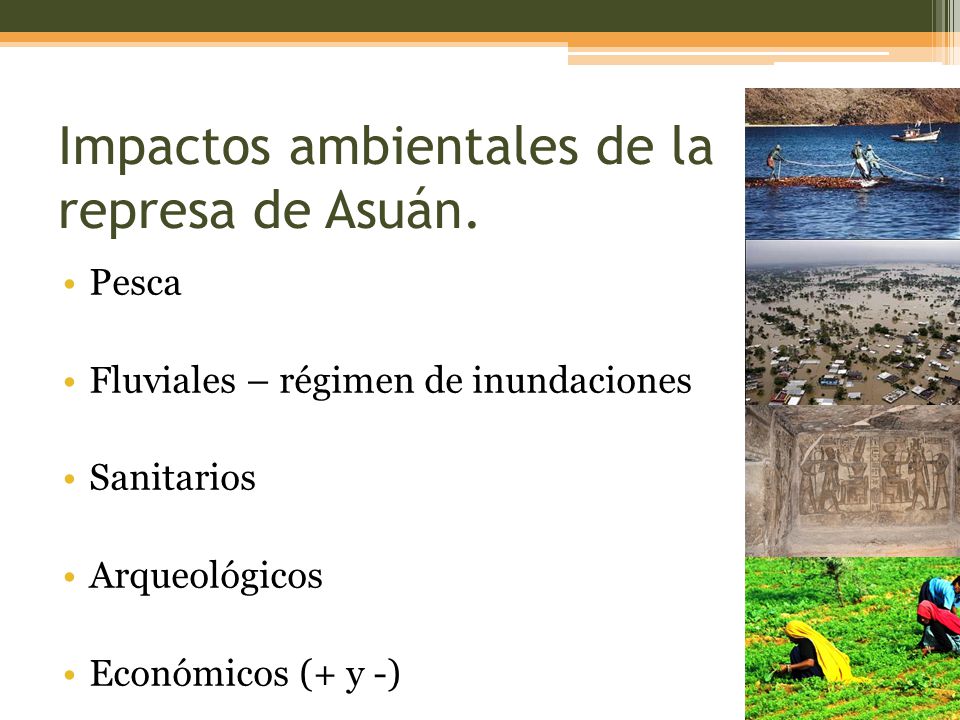 Impactos ambientales de la represa de Asuán.

• Pesca

• Fluviales – régimen de inundaciones

• Sanitarios

• Arqueológicos

• Económicos (+ y -)